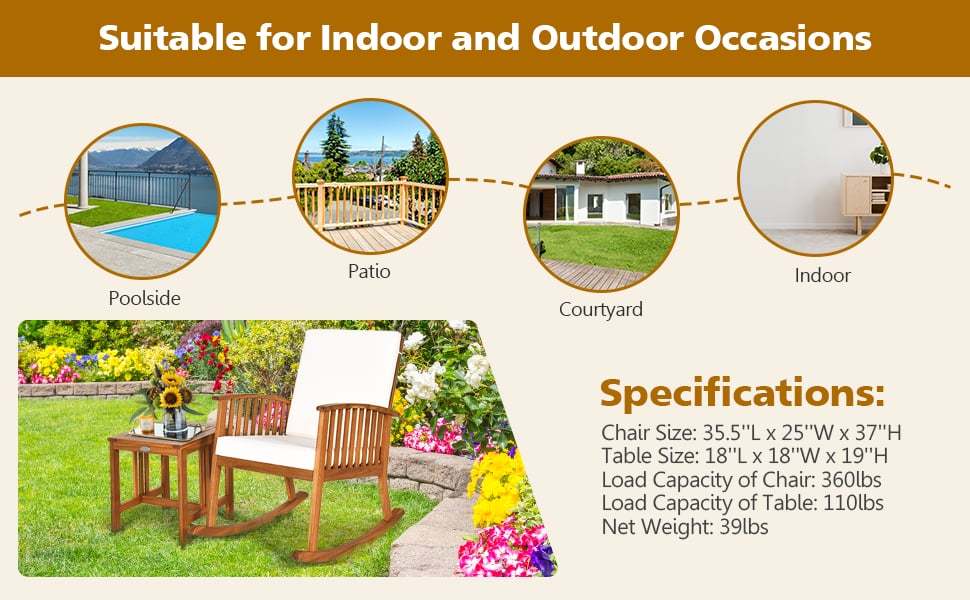 Suitable for Indoor and Outdoor Occasions

Poolside

Patio

Courtyard

Indoor

Specifications:

Chair Size: 35.5''L x 25''W x 37''H
Table Size: 18''L x 18''W x 19''H
Load Capacity of Chair: 360lbs
Load Capacity of Table: 110lbs
Net Weight: 39lbs